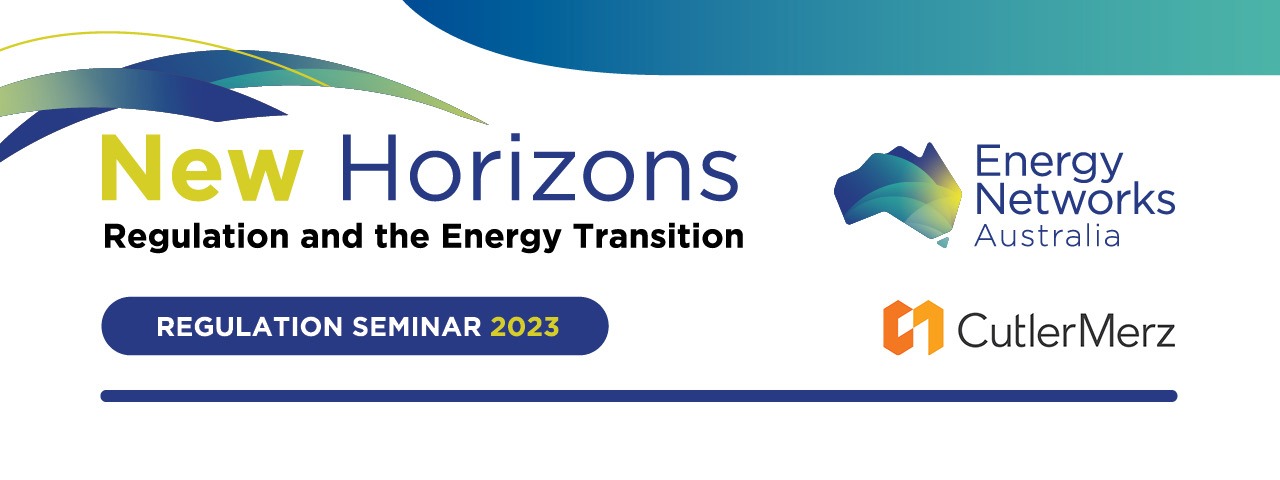 New Horizons
Regulation and the Energy Transition

REGULATION SEMINAR 2023

Energy Networks Australia

CutlerMerz